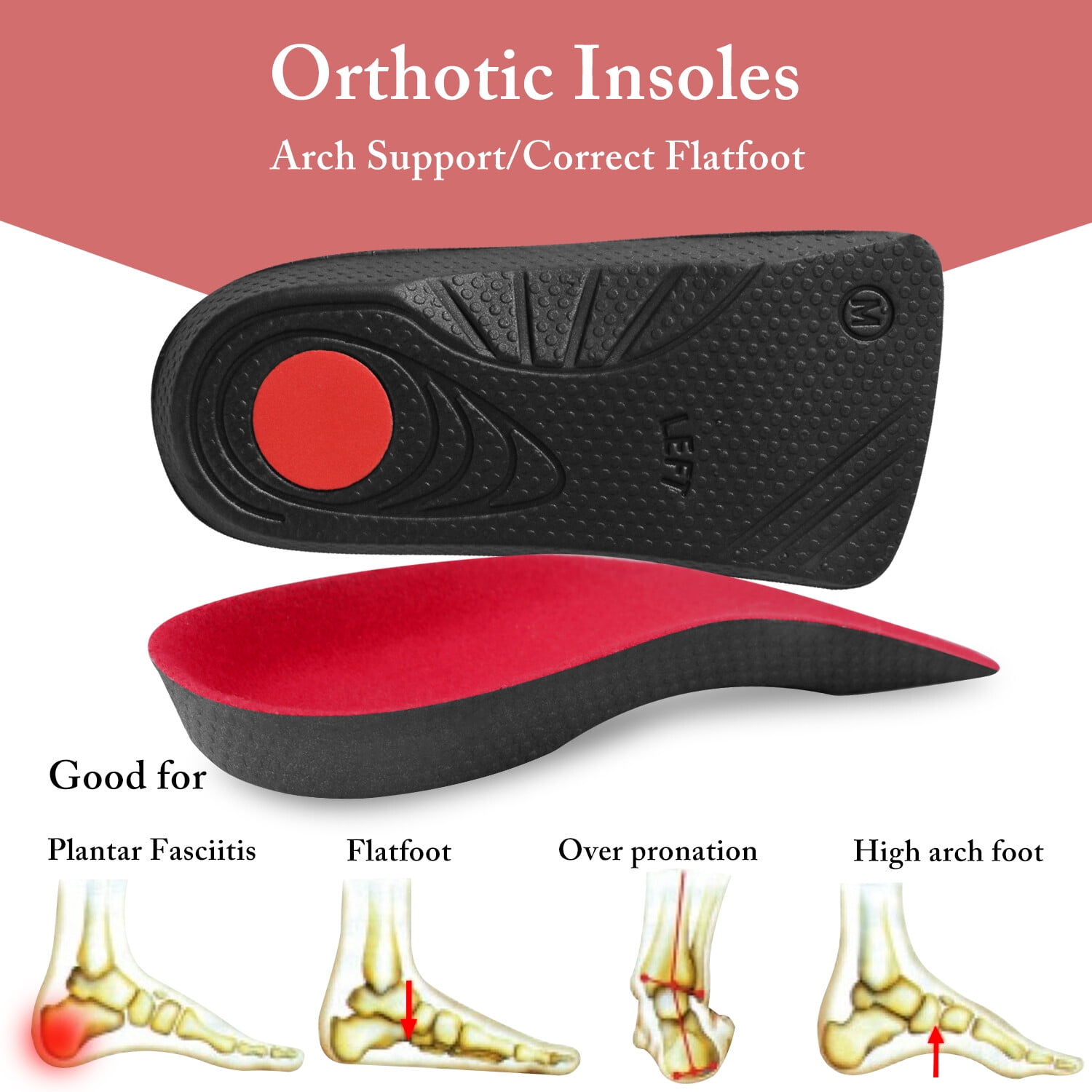 Orthotic Insoles

Arch Support/Correct Flatfoot

M

LEFT

Good for

Plantar Fasciitis

Flatfoot

Over pronation

High arch foot